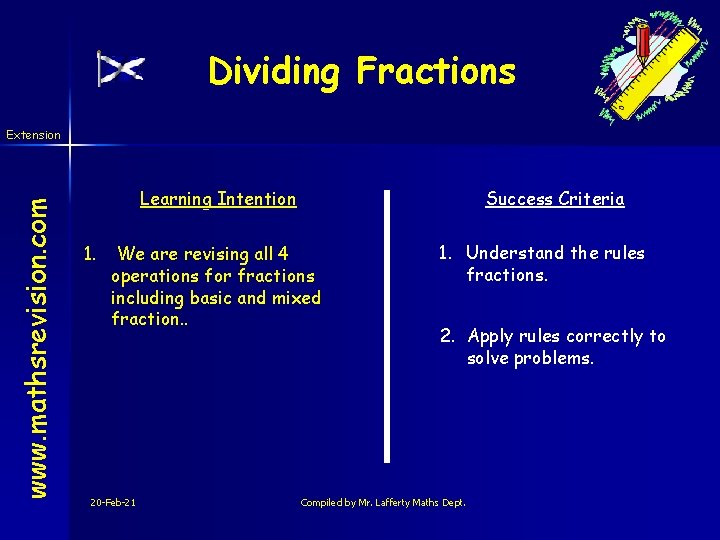 Dividing Fractions

Extension

www.mathsrevision.com

Learning Intention

1. We are revising all 4 operations for fractions including basic and mixed fraction..

Success Criteria

1. Understand the rules fractions.

2. Apply rules correctly to solve problems.

20-Feb-21

Compiled by Mr. Lafferty Maths Dept.